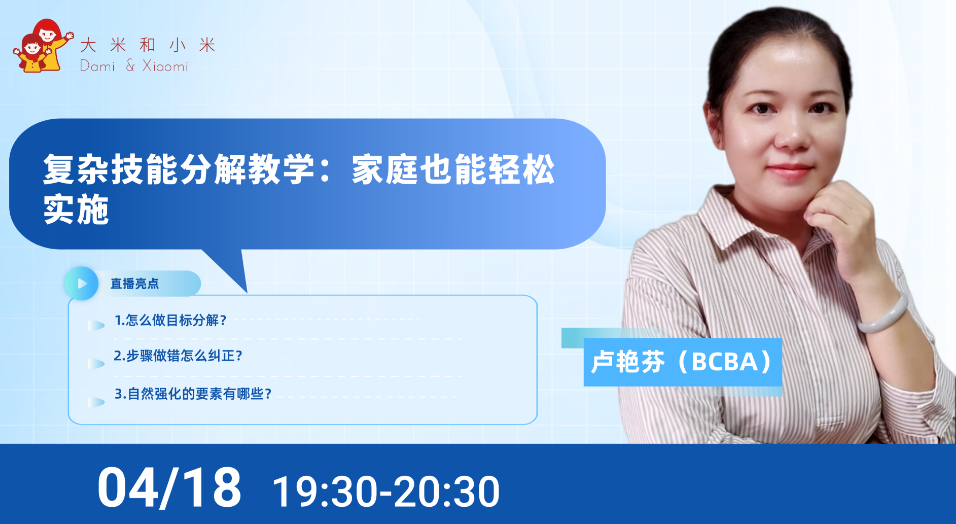 大米和小米
Dami & Xiaomi

复杂技能分解教学：家庭也能轻松实施

直播亮点

1.怎么做目标分解？

2.步骤做错怎么纠正？

3.自然强化的要素有哪些？

卢艳芬（BCBA）

04/18 19:30-20:30